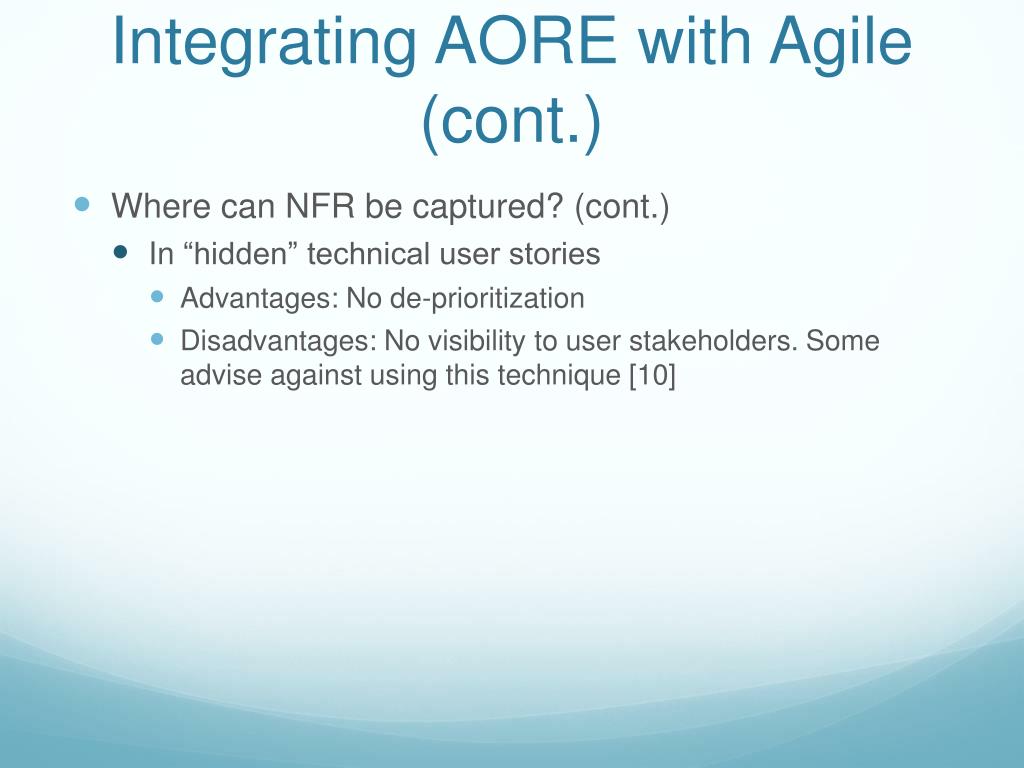 Integrating AORE with Agile (cont.)

Where can NFR be captured? (cont.)

In “hidden” technical user stories

Advantages: No de-prioritization

Disadvantages: No visibility to user stakeholders. Some advise against using this technique [10]